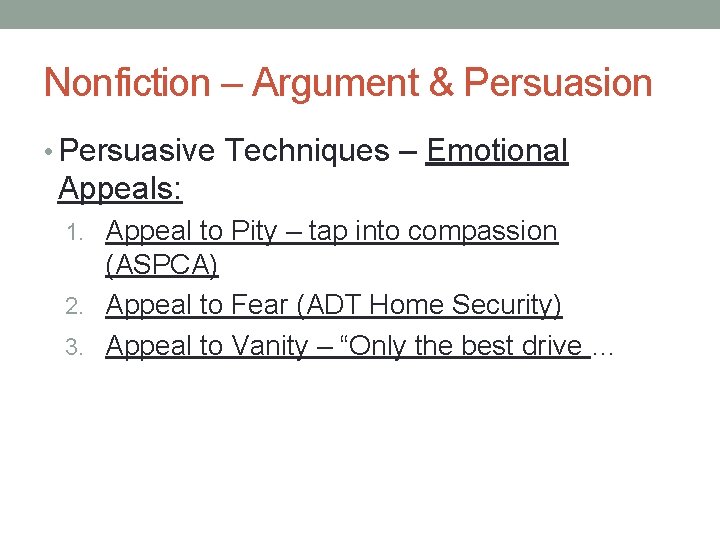 Nonfiction – Argument & Persuasion

• Persuasive Techniques – Emotional Appeals:

1. Appeal to Pity – tap into compassion (ASPCA)
2. Appeal to Fear (ADT Home Security)
3. Appeal to Vanity – “Only the best drive …